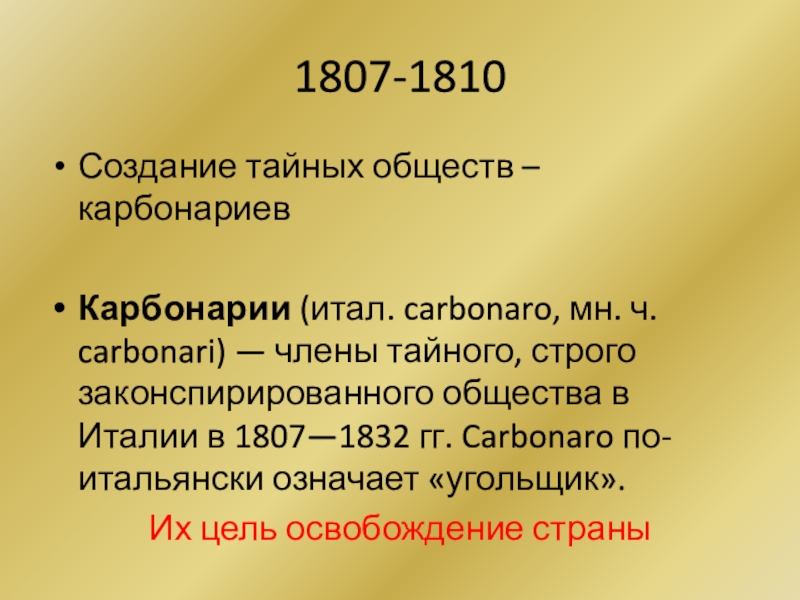 1807-1810

• Создание тайных обществ – карбонариев

• Карбонарии (итал. carbonaro, мн. ч. carbonari) — члены тайного, строго законспирированного общества в Италии в 1807—1832 гг. Carbonaro по-итальянски означает «угольщик».

Их цель освобождение страны